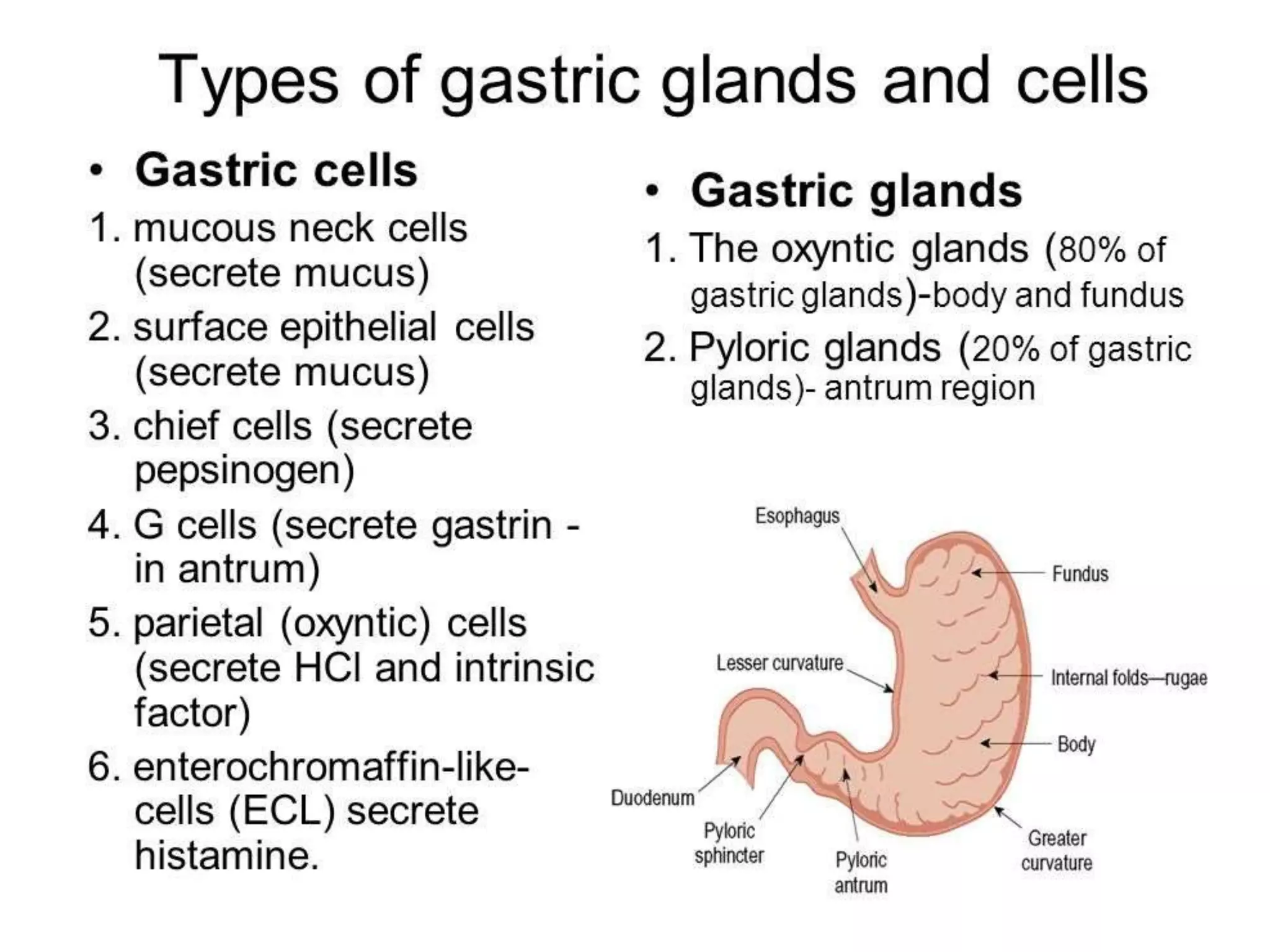 Types of gastric glands and cells

• Gastric cells

1. mucous neck cells (secrete mucus)
2. surface epithelial cells (secrete mucus)
3. chief cells (secrete pepsinogen)
4. G cells (secrete gastrin - in antrum)
5. parietal (oxyntic) cells (secrete HCl and intrinsic factor)
6. enterochromaffin-like-cells (ECL) secrete histamine.

• Gastric glands

1. The oxyntic glands (80% of gastric glands)-body and fundus
2. Pyloric glands (20% of gastric glands)- antrum region

Esophagus
Fundus
Lesser curvature
Internal folds—rugae
Body
Duodenum
Pyloric sphincter
Pyloric antrum
Greater curvature